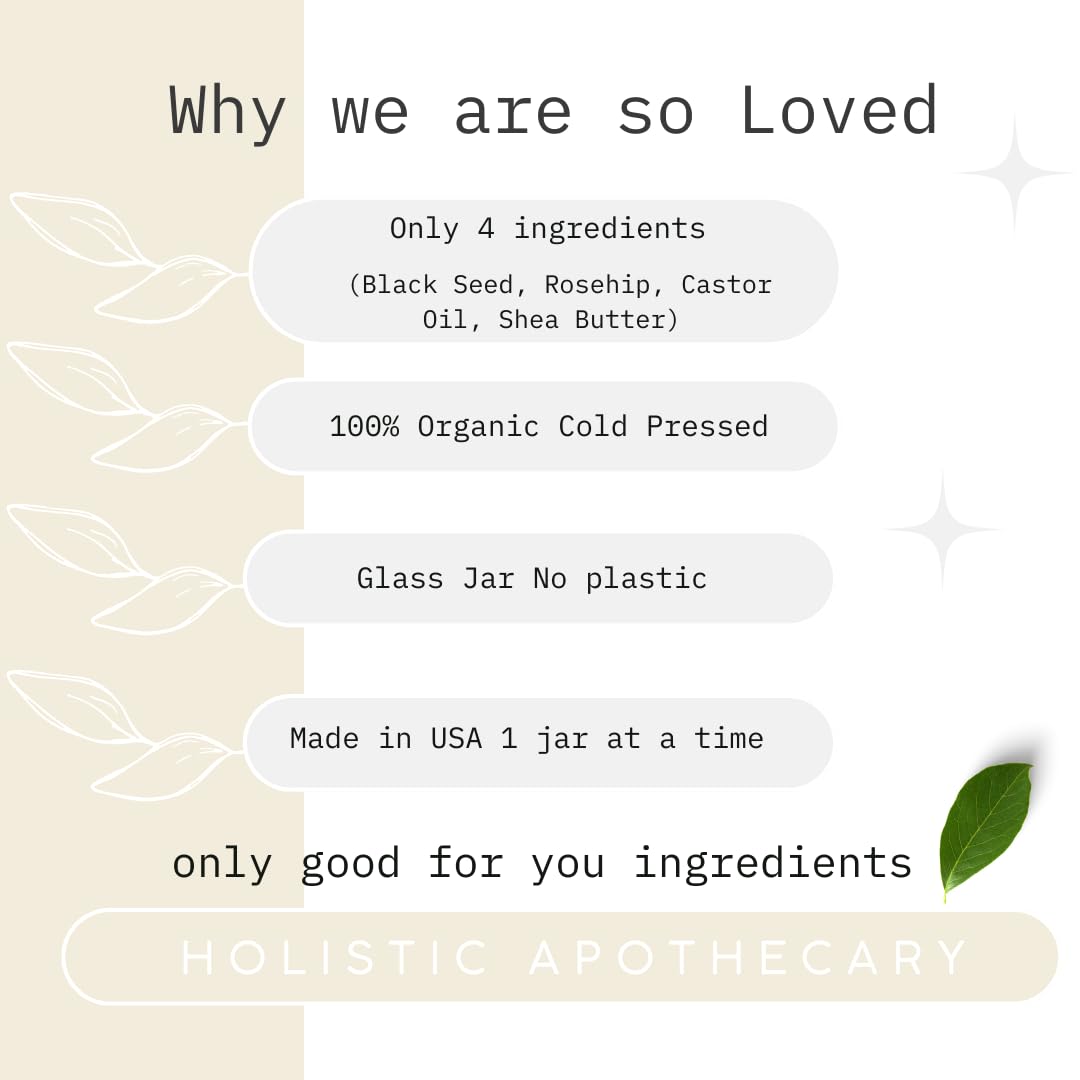 Why we are so Loved

Only 4 ingredients

(Black Seed, Rosehip, Castor Oil, Shea Butter)

100% Organic Cold Pressed

Glass Jar No plastic

Made in USA 1 jar at a time

only good for you ingredients

HOLISTIC APOTHECARY